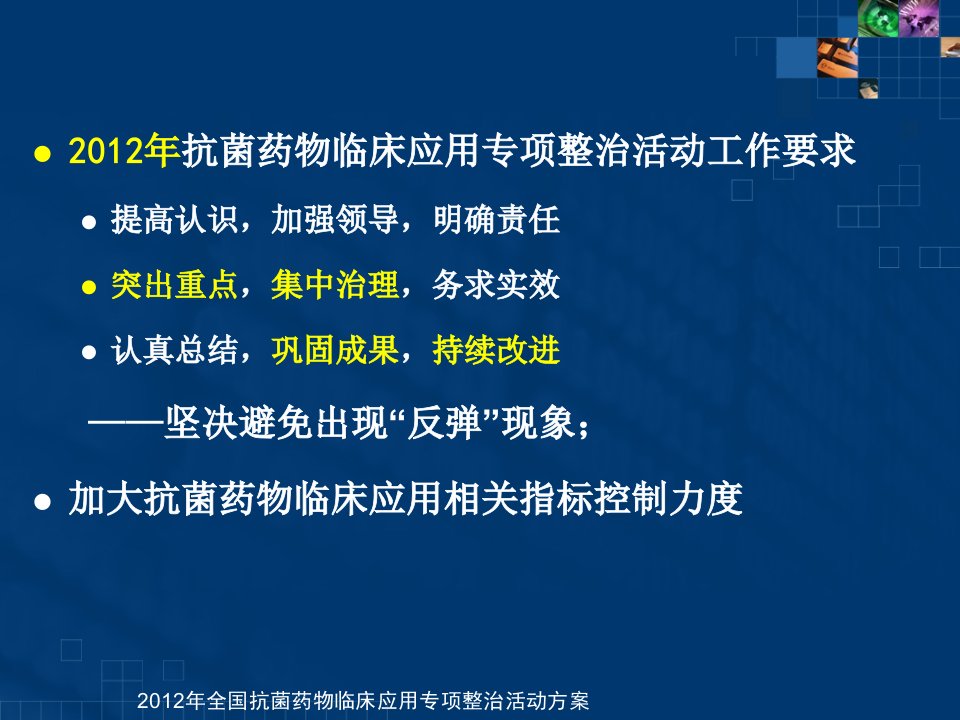 ● 2012年抗菌药物临床应用专项整治活动工作要求

● 提高认识，加强领导，明确责任

● 突出重点，集中治理，务求实效

● 认真总结，巩固成果，持续改进

——坚决避免出现“反弹”现象；

● 加大抗菌药物临床应用相关指标控制力度

2012年全国抗菌药物临床应用专项整治活动方案